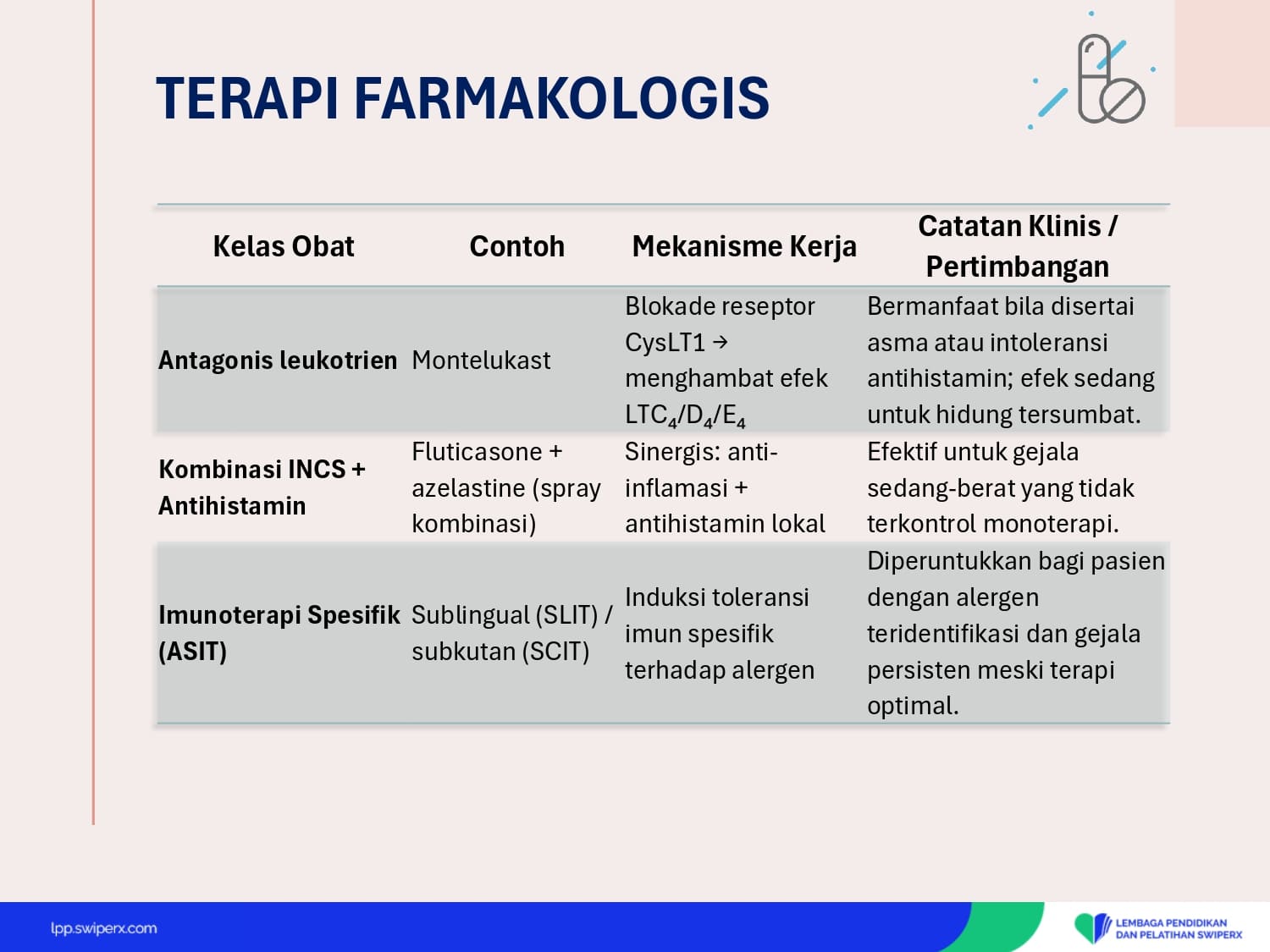 TERAPI FARMAKOLOGIS

| Kelas Obat | Contoh | Mekanisme Kerja | Catatan Klinis / Pertimbangan |
|---|---|---|---|
| Antagonis leukotrien | Montelukast | Blokade reseptor CysLT1 → menghambat efek $LTC_4/D_4/E_4$ | Bermanfaat bila disertai asma atau intoleransi antihistamin; efek sedang untuk hidung tersumbat. |
| Kombinasi INCS + Antihistamin | Fluticasone + azelastine (spray kombinasi) | Sinergis: anti-inflamasi + antihistamin lokal | Efektif untuk gejala sedang-berat yang tidak terkontrol monoterapi. |
| Imunoterapi Spesifik (ASIT) | Sublingual (SLIT) / subkutan (SCIT) | Induksi toleransi imun spesifik terhadap alergen | Diperuntukkan bagi pasien dengan alergen teridentifikasi dan gejala persisten meski terapi optimal. |

lpp.swiperx.com

LEMBAGA PENDIDIKAN DAN PELATIHAN SWIPERX